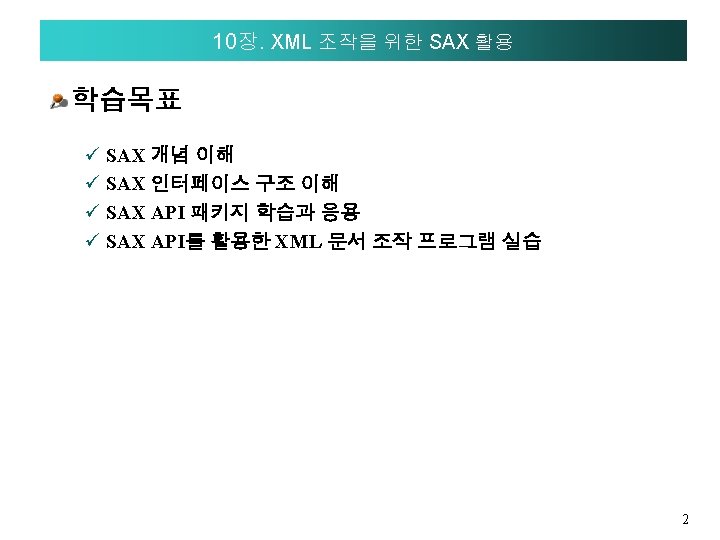 10장. XML 조작을 위한 SAX 활용

학습목표

✓ SAX 개념 이해
✓ SAX 인터페이스 구조 이해
✓ SAX API 패키지 학습과 응용
✓ SAX API를 활용한 XML 문서 조작 프로그램 실습

2